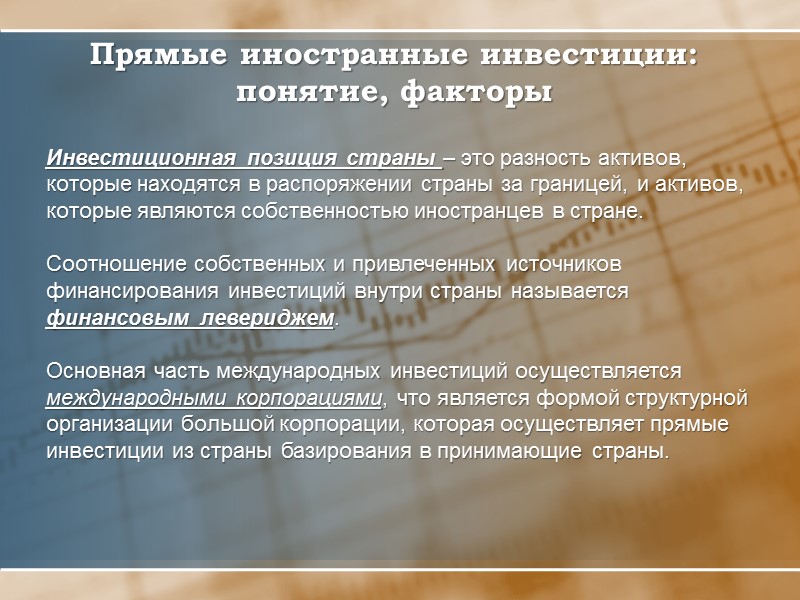 Прямые иностранные инвестиции: понятие, факторы

Инвестиционная позиция страны – это разность активов, которые находятся в распоряжении страны за границей, и активов, которые являются собственностью иностранцев в стране.

Соотношение собственных и привлеченных источников финансирования инвестиций внутри страны называется финансовым левериджем.

Основная часть международных инвестиций осуществляется международными корпорациями, что является формой структурной организации большой корпорации, которая осуществляет прямые инвестиции из страны базирования в принимающие страны.